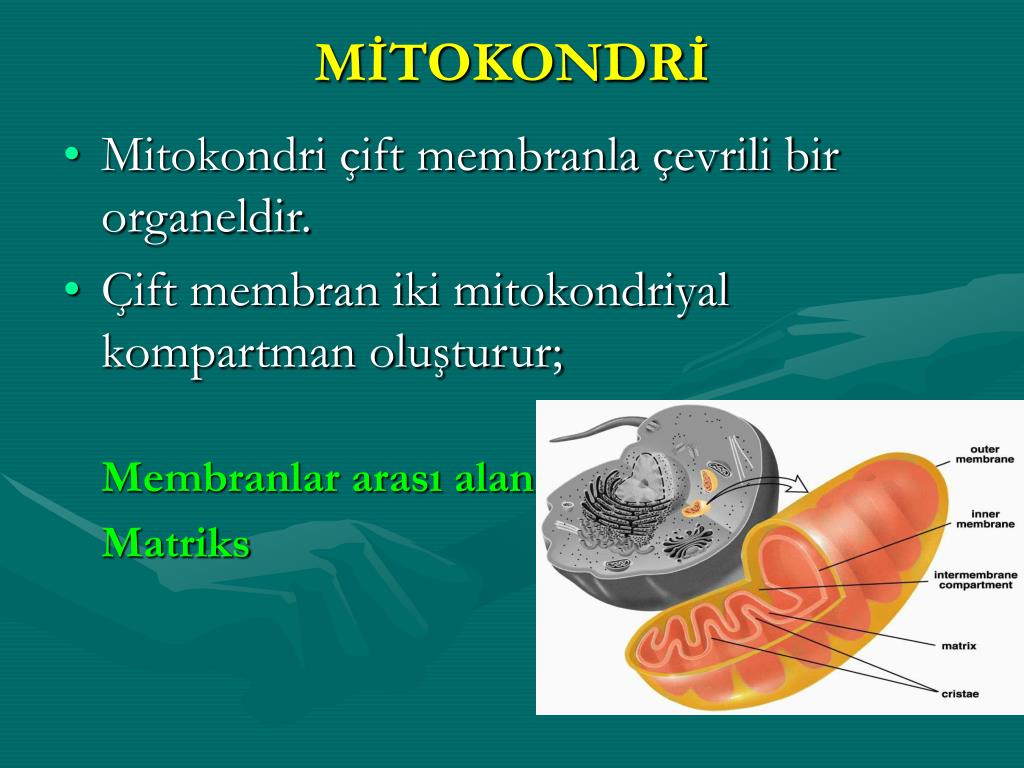 MİTOKONDRİ

• Mitokondri çift membranla çevrili bir organeldir.

• Çift membran iki mitokondriyal kompartman oluşturur;

Membranlar arası alan

Matriks

outer membrane

inner membrane

intermembrane compartment

matrix

cristae